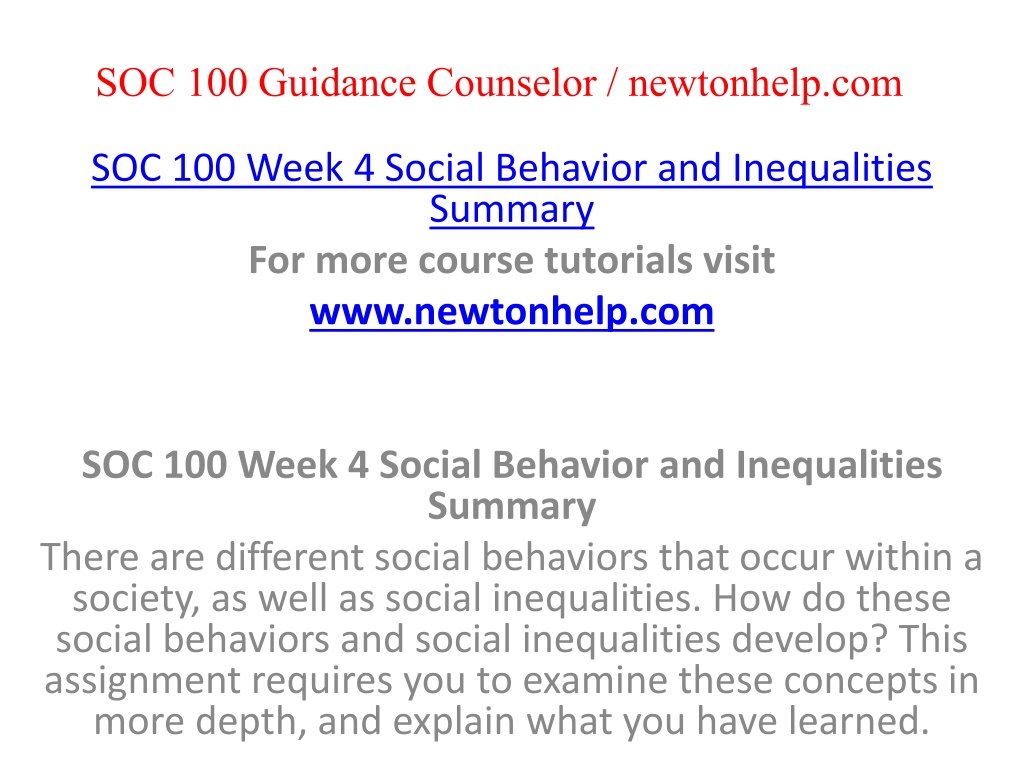 SOC 100 Guidance Counselor / newtonhelp.com

SOC 100 Week 4 Social Behavior and Inequalities Summary

For more course tutorials visit

www.newtonhelp.com

SOC 100 Week 4 Social Behavior and Inequalities Summary

There are different social behaviors that occur within a society, as well as social inequalities. How do these social behaviors and social inequalities develop? This assignment requires you to examine these concepts in more depth, and explain what you have learned.